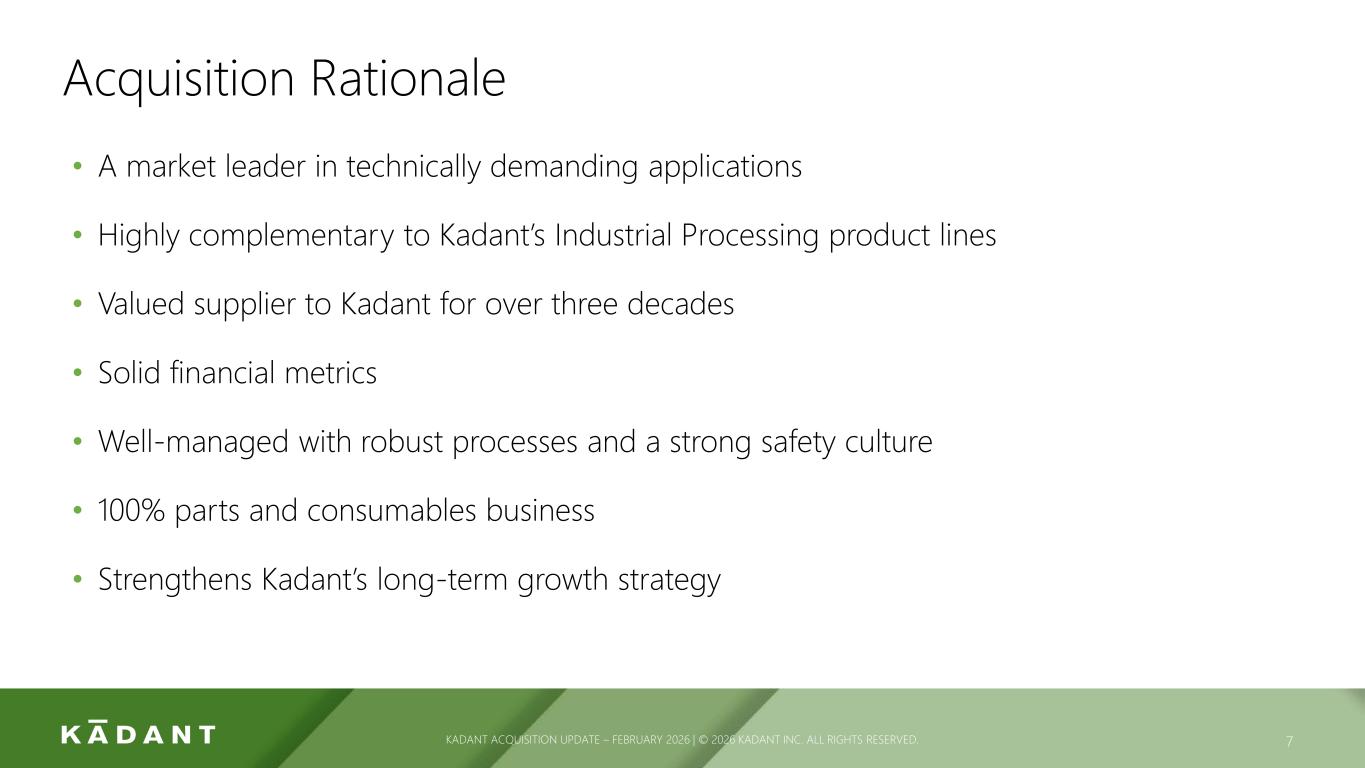 Acquisition Rationale

• A market leader in technically demanding applications

• Highly complementary to Kadant's Industrial Processing product lines

• Valued supplier to Kadant for over three decades

• Solid financial metrics

• Well-managed with robust processes and a strong safety culture

• 100% parts and consumables business

• Strengthens Kadant's long-term growth strategy

KĀDANT

KADANT ACQUISITION UPDATE – FEBRUARY 2026 | © 2026 KADANT INC. ALL RIGHTS RESERVED.

7